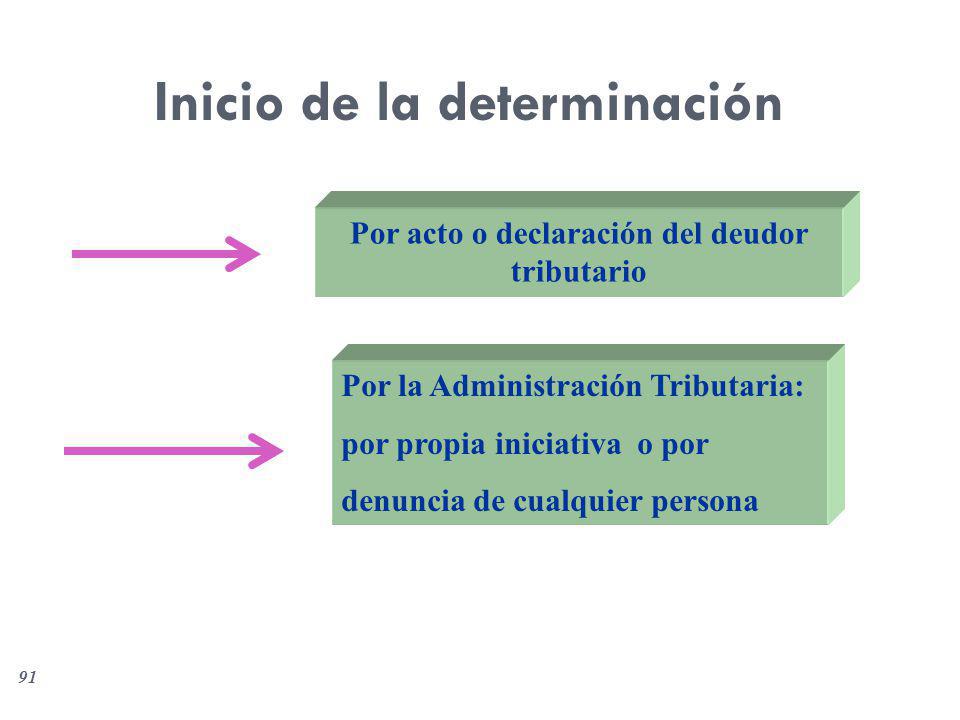 Inicio de la determinación

Por acto o declaración del deudor tributario

Por la Administración Tributaria: por propia iniciativa o por denuncia de cualquier persona

91